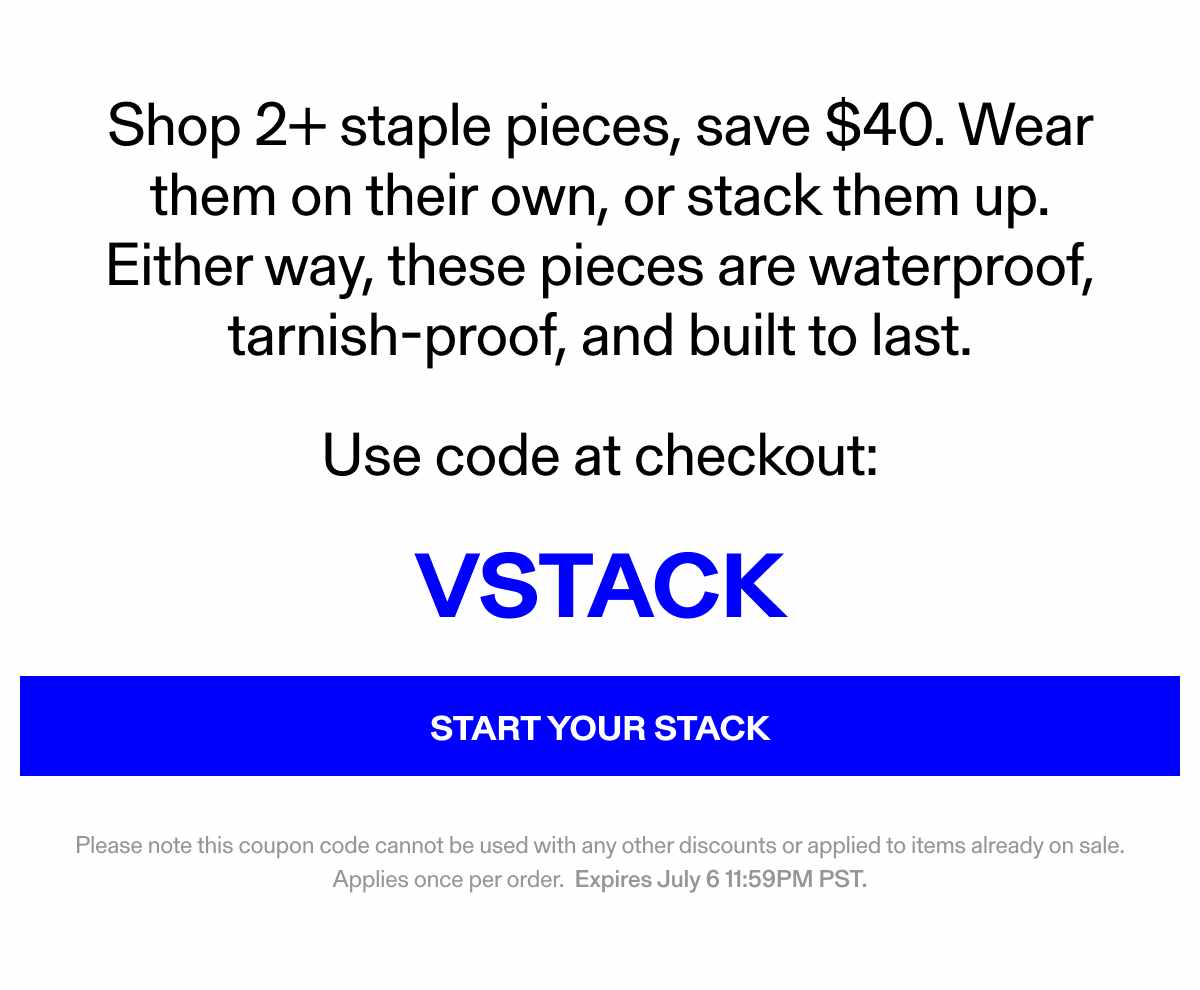 Shop 2+ staple pieces, save \$40. Wear them on their own, or stack them up. Either way, these pieces are waterproof, tarnish-proof, and built to last.

Use code at checkout:

VSTACK

START YOUR STACK

Please note this coupon code cannot be used with any other discounts or applied to items already on sale. Applies once per order. Expires July 6 11:59PM PST.